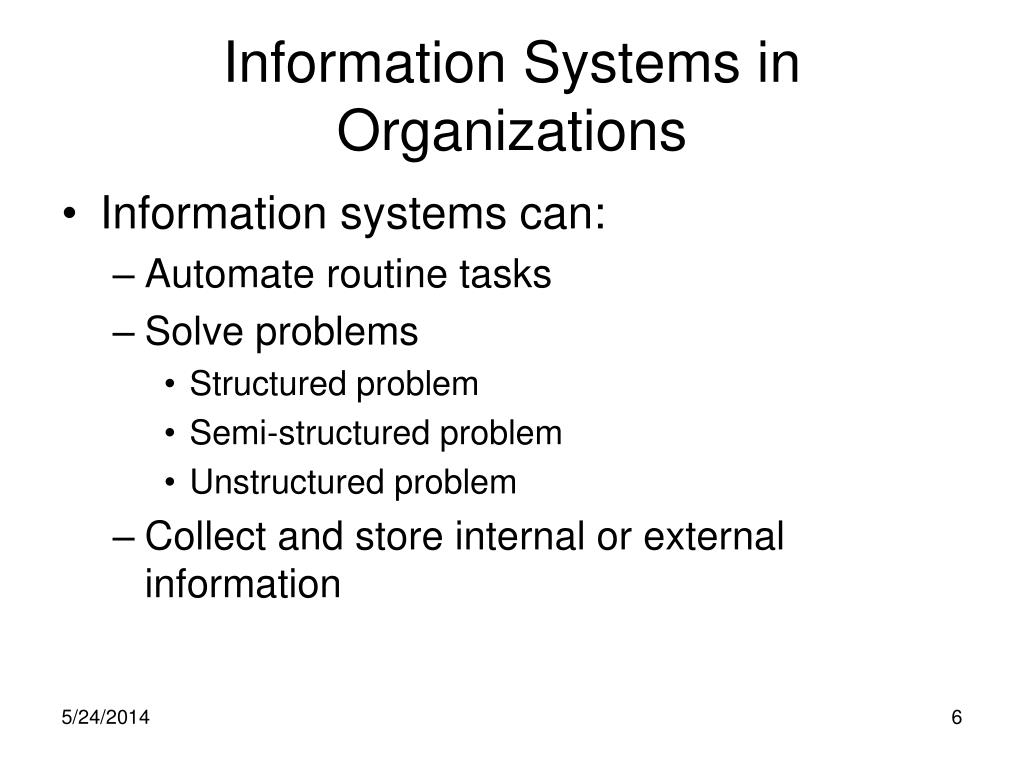 Information Systems in Organizations

• Information systems can:
– Automate routine tasks
– Solve problems
• Structured problem
• Semi-structured problem
• Unstructured problem
– Collect and store internal or external information

5/24/2014

6